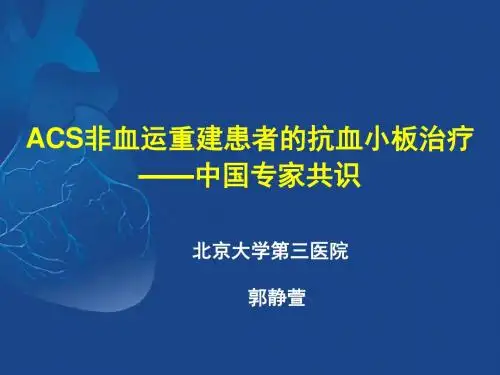 ACS非血运重建患者的抗血小板治疗
——中国专家共识

北京大学第三医院

郭静萱